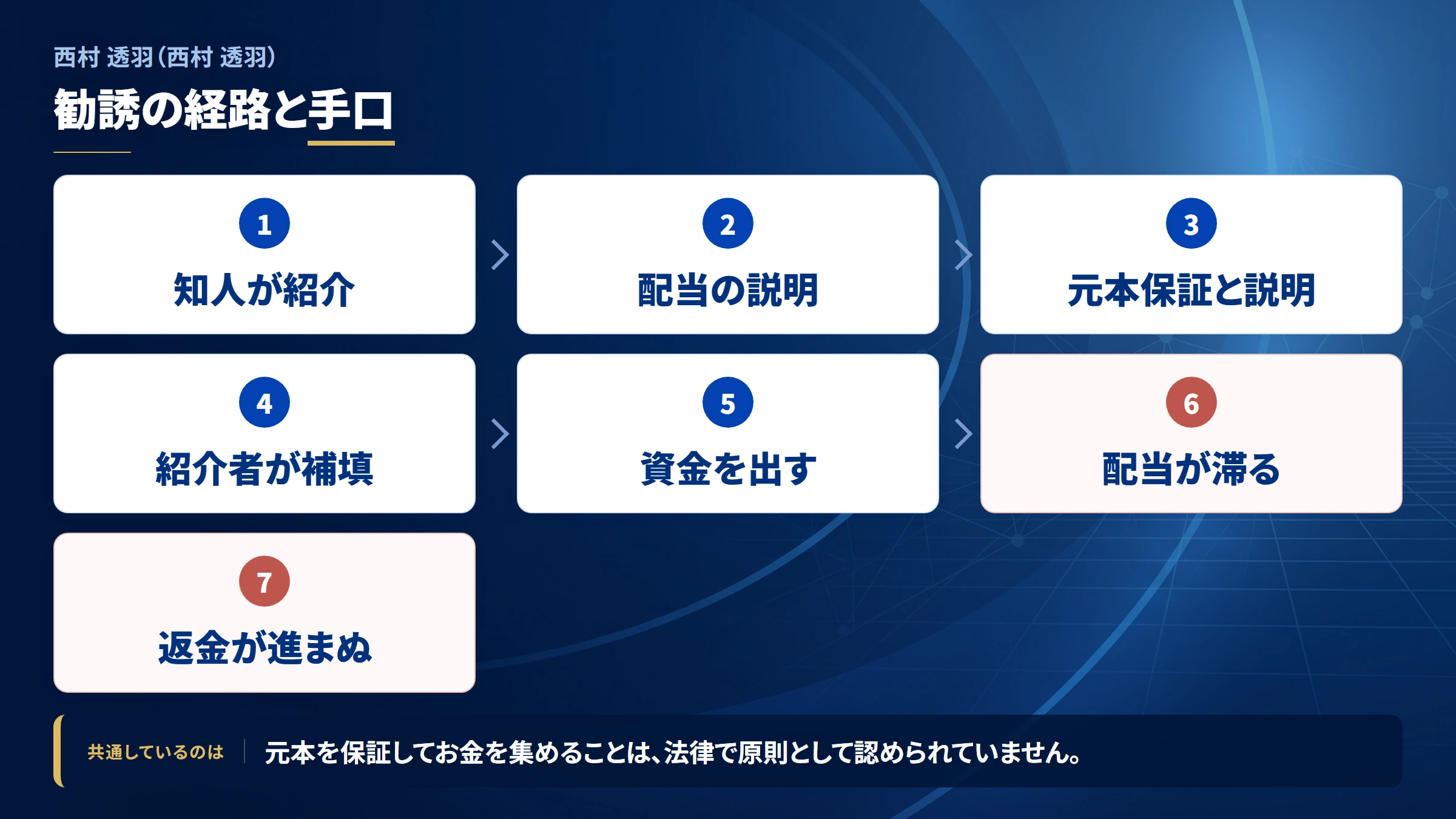 西村 透羽（西村 透羽）

勧誘の経路と手口

1
知人が紹介

2
配当の説明

3
元本保証と説明

4
紹介者が補填

5
資金を出す

6
配当が滞る

7
返金が進まぬ

共通しているのは
元本を保証してお金を集めることは、法律で原則として認められていません。